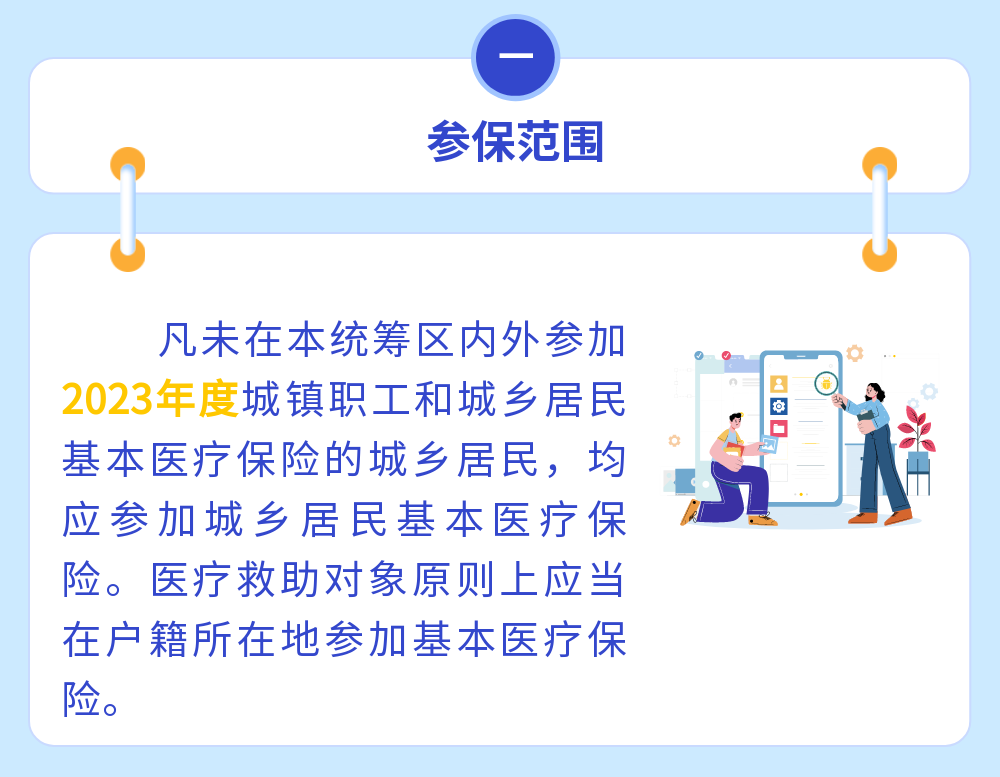 一

参保范围

凡未在本统筹区内外参加2023年度城镇职工和城乡居民基本医疗保险的城乡居民，均应参加城乡居民基本医疗保险。医疗救助对象原则上应当在户籍所在地参加基本医疗保险。